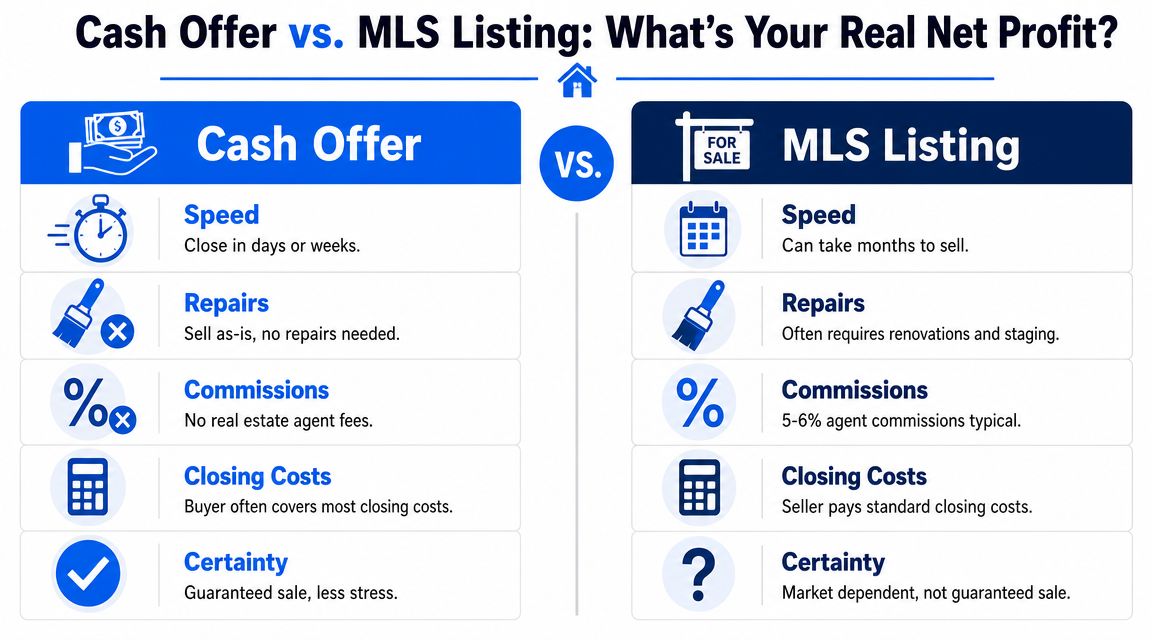 Cash Offer vs. MLS Listing: What's Your Real Net Profit?

Cash Offer

Speed
Close in days or weeks.

Repairs
Sell as-is, no repairs needed.

Commissions
No real estate agent fees.

Closing Costs
Buyer often covers most closing costs.

Certainty
Guaranteed sale, less stress.

VS.

FOR SALE

MLS Listing

Speed
Can take months to sell.

Repairs
Often requires renovations and staging.

Commissions
5-6% agent commissions typical.

Closing Costs
Seller pays standard closing costs.

Certainty
Market dependent, not guaranteed sale.